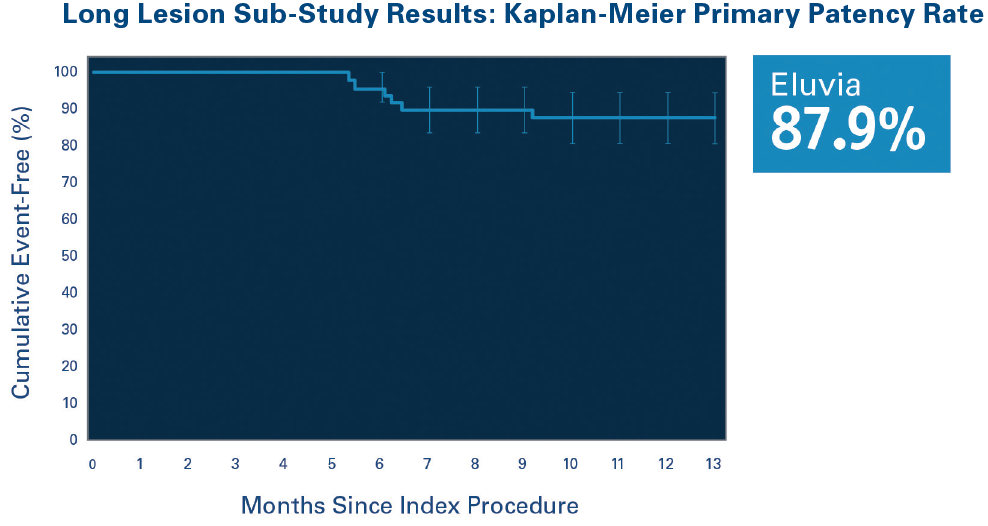 Long Lesion Sub-Study Results: Kaplan-Meier Primary Patency Rate

Eluvia
87.9%

Cumulative Event-Free (%)

100
90
80
70
60
50
40
30
20
10
0

0 1 2 3 4 5 6 7 8 9 10 11 12 13

Months Since Index Procedure